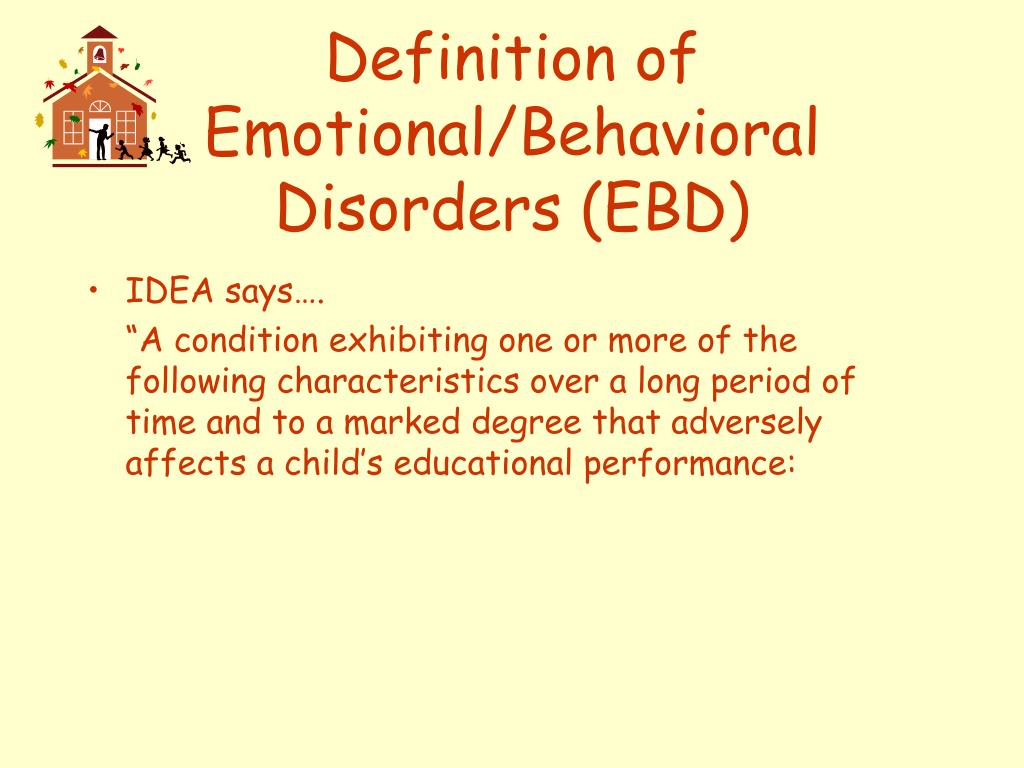 Definition of Emotional/Behavioral Disorders (EBD)

• IDEA says….

“A condition exhibiting one or more of the following characteristics over a long period of time and to a marked degree that adversely affects a child’s educational performance: